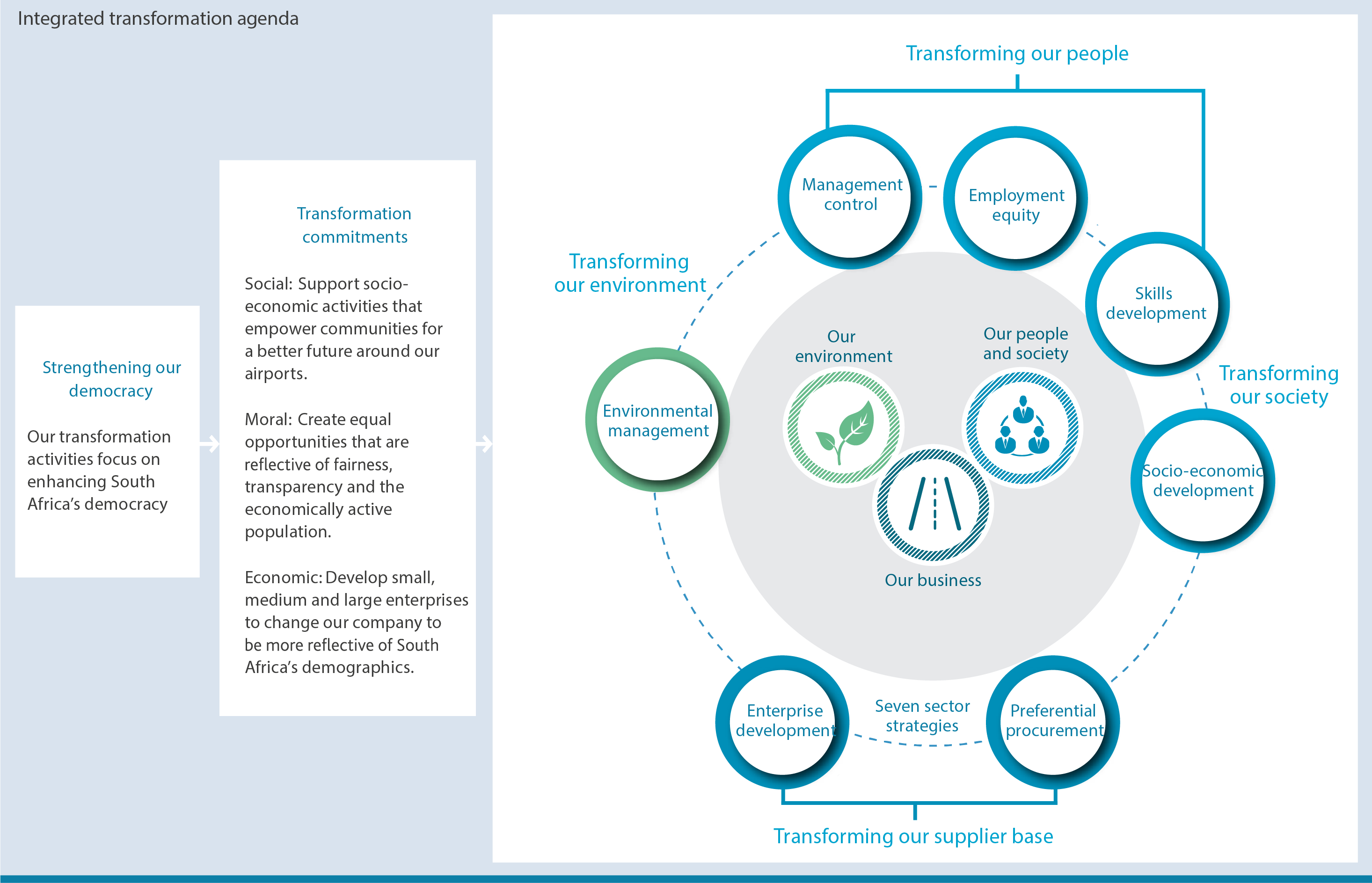 Integrated transformation agenda

Strengthening our democracy

Our transformation activities focus on enhancing South Africa's democracy

Transformation commitments

Social: Support socio-economic activities that empower communities for a better future around our airports.

Moral: Create equal opportunities that are reflective of fairness, transparency and the economically active population.

Economic: Develop small, medium and large enterprises to change our company to be more reflective of South Africa's demographics.

Transforming our people

Management control

Employment equity

Skills development

Transforming our environment

Environmental management

Our environment

Our people and society

Our business

Transforming our society

Socio-economic development

Enterprise development

Seven sector strategies

Preferential procurement

Transforming our supplier base